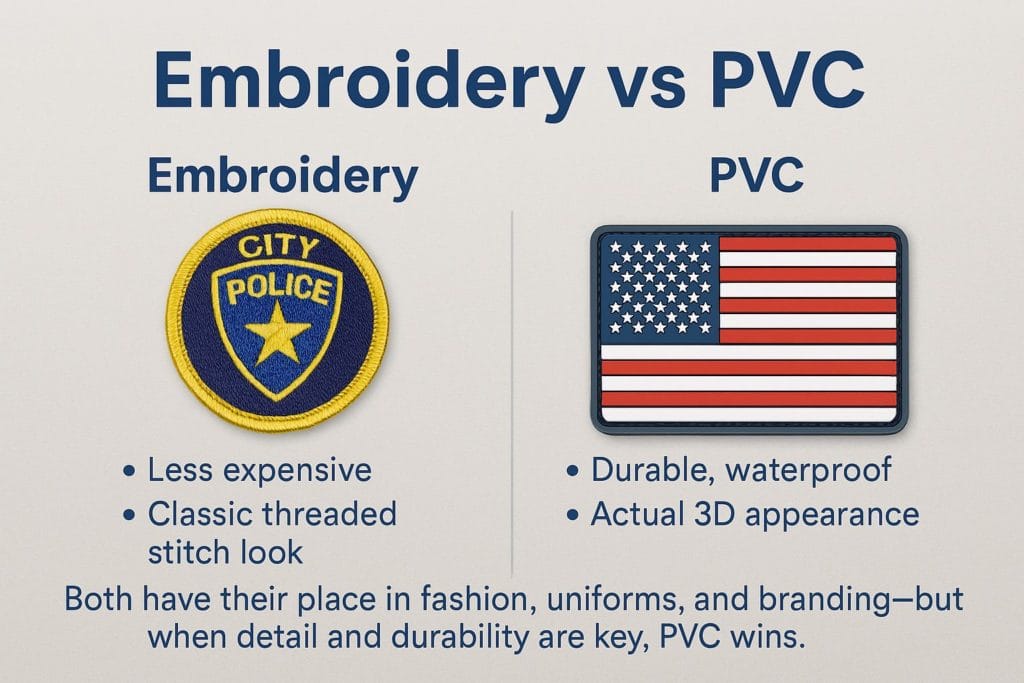 Embroidery vs PVC

Embroidery

CITY
POLICE

• Less expensive
• Classic threaded stitch look

PVC

• Durable, waterproof
• Actual 3D appearance

Both have their place in fashion, uniforms, and branding—but when detail and durability are key, PVC wins.